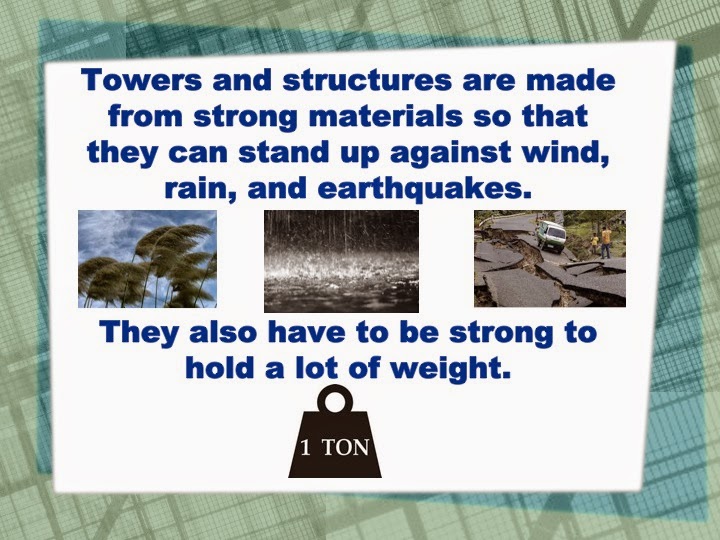 Towers and structures are made from strong materials so that they can stand up against wind, rain, and earthquakes.

They also have to be strong to hold a lot of weight.

1 TON